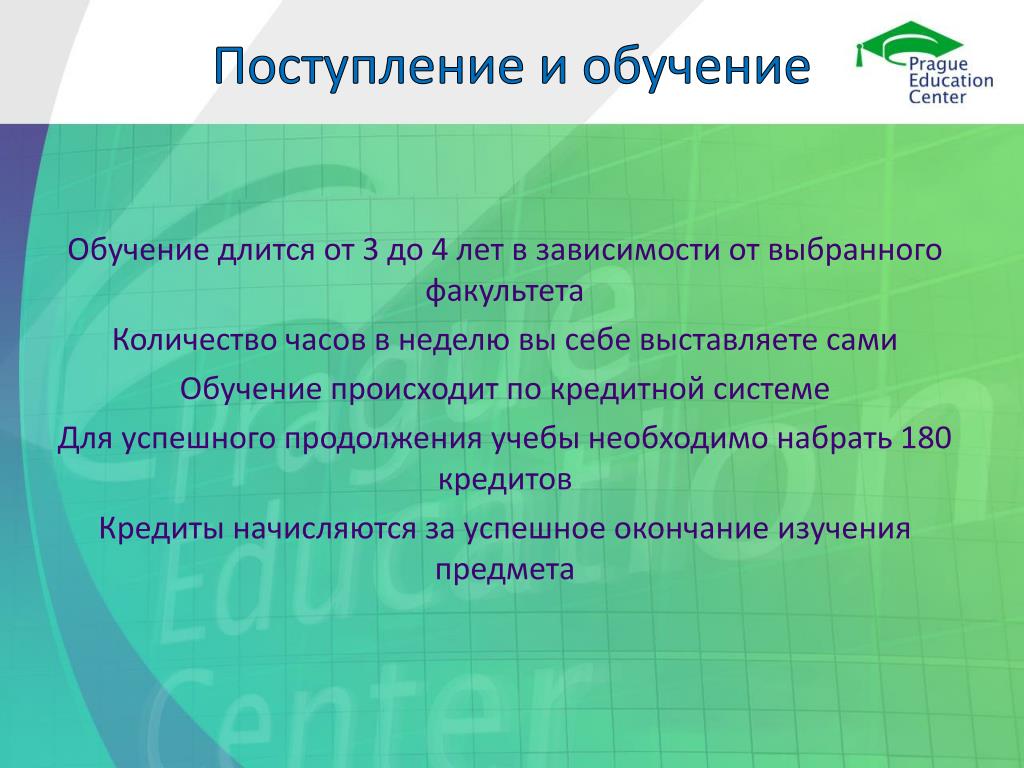 Поступление и обучение

Prague Education Center

Обучение длится от 3 до 4 лет в зависимости от выбранного факультета

Количество часов в неделю вы себе выставляете сами

Обучение происходит по кредитной системе

Для успешного продолжения учебы необходимо набрать 180 кредитов

Кредиты начисляются за успешное окончание изучения предмета

Prague Education Center